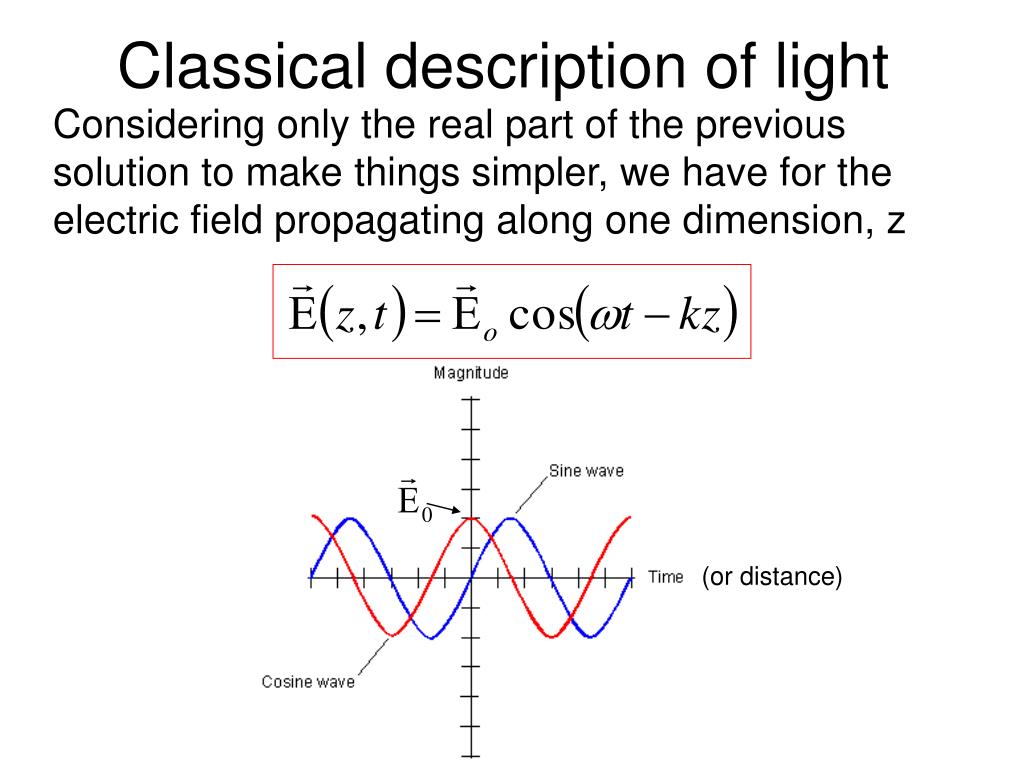 Classical description of light

Considering only the real part of the previous solution to make things simpler, we have for the electric field propagating along one dimension, z

$\vec{E}(z,t) = \vec{E}_o \cos(\omega t - kz)$

Magnitude

Sine wave

$\vec{E}_0$

Time (or distance)

Cosine wave